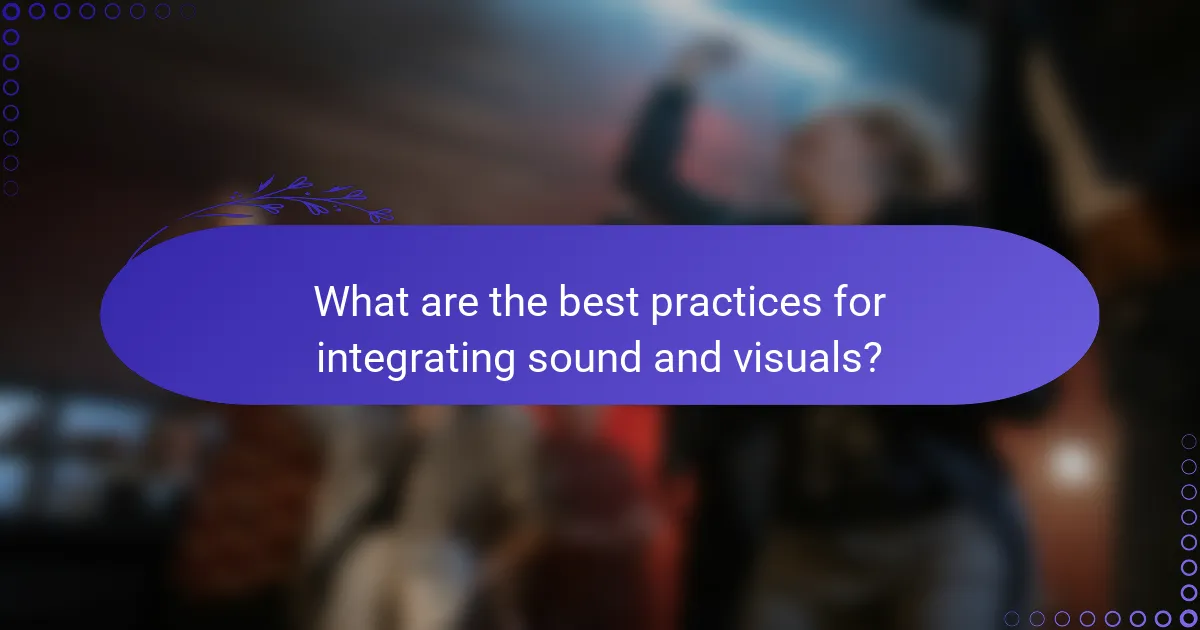 What are the best practices for integrating sound and visuals?